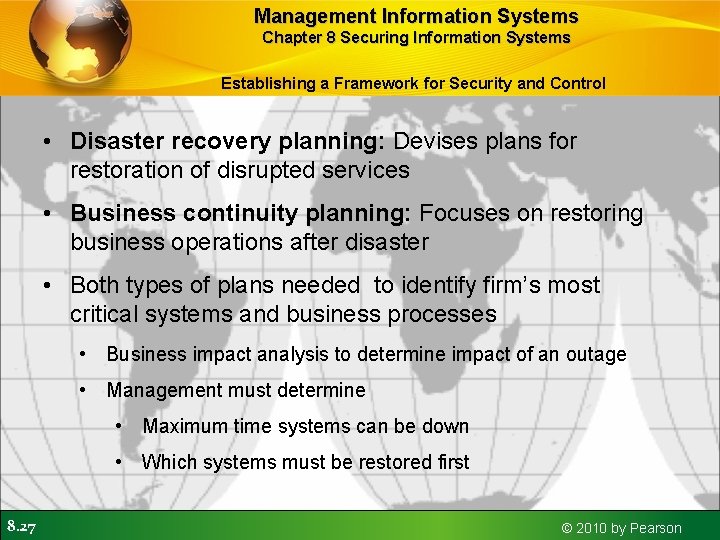 Management Information Systems
Chapter 8 Securing Information Systems

Establishing a Framework for Security and Control

• Disaster recovery planning: Devises plans for restoration of disrupted services

• Business continuity planning: Focuses on restoring business operations after disaster

• Both types of plans needed to identify firm's most critical systems and business processes

• Business impact analysis to determine impact of an outage

• Management must determine

• Maximum time systems can be down

• Which systems must be restored first

8.27

© 2010 by Pearson